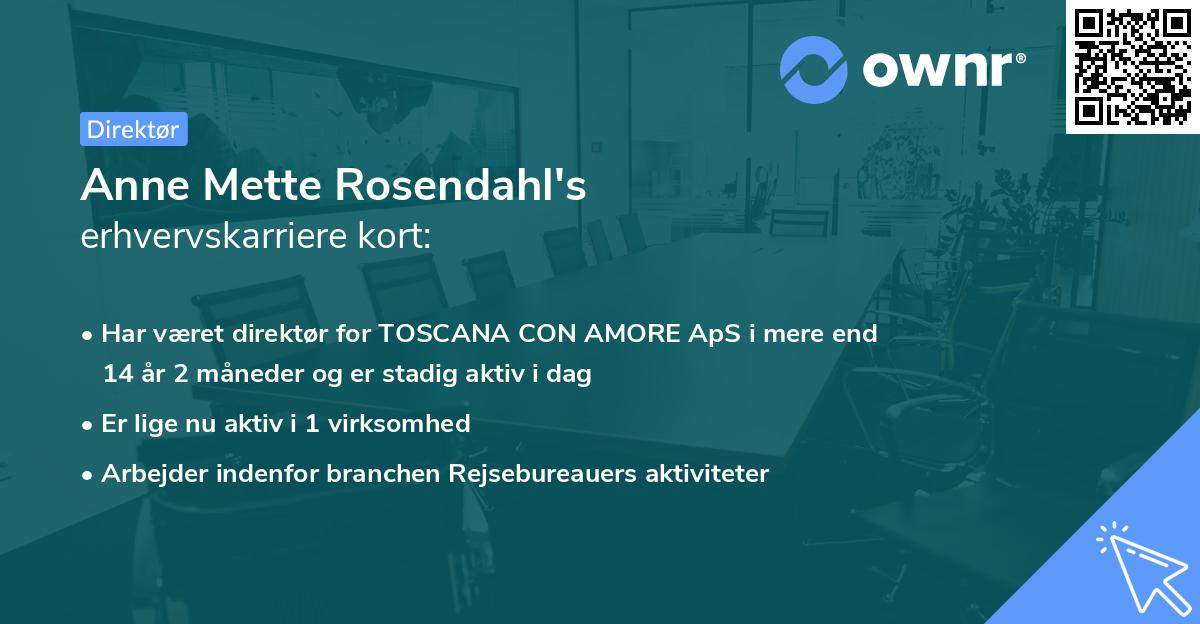 ownr®

Direktør

Anne Mette Rosendahl's
erhvervskarriere kort:

• Har været direktør for TOSCANA CON AMORE ApS i mere end 14 år 2 måneder og er stadig aktiv i dag
• Er lige nu aktiv i 1 virksomhed
• Arbejder indenfor branchen Rejsebureauers aktiviteter